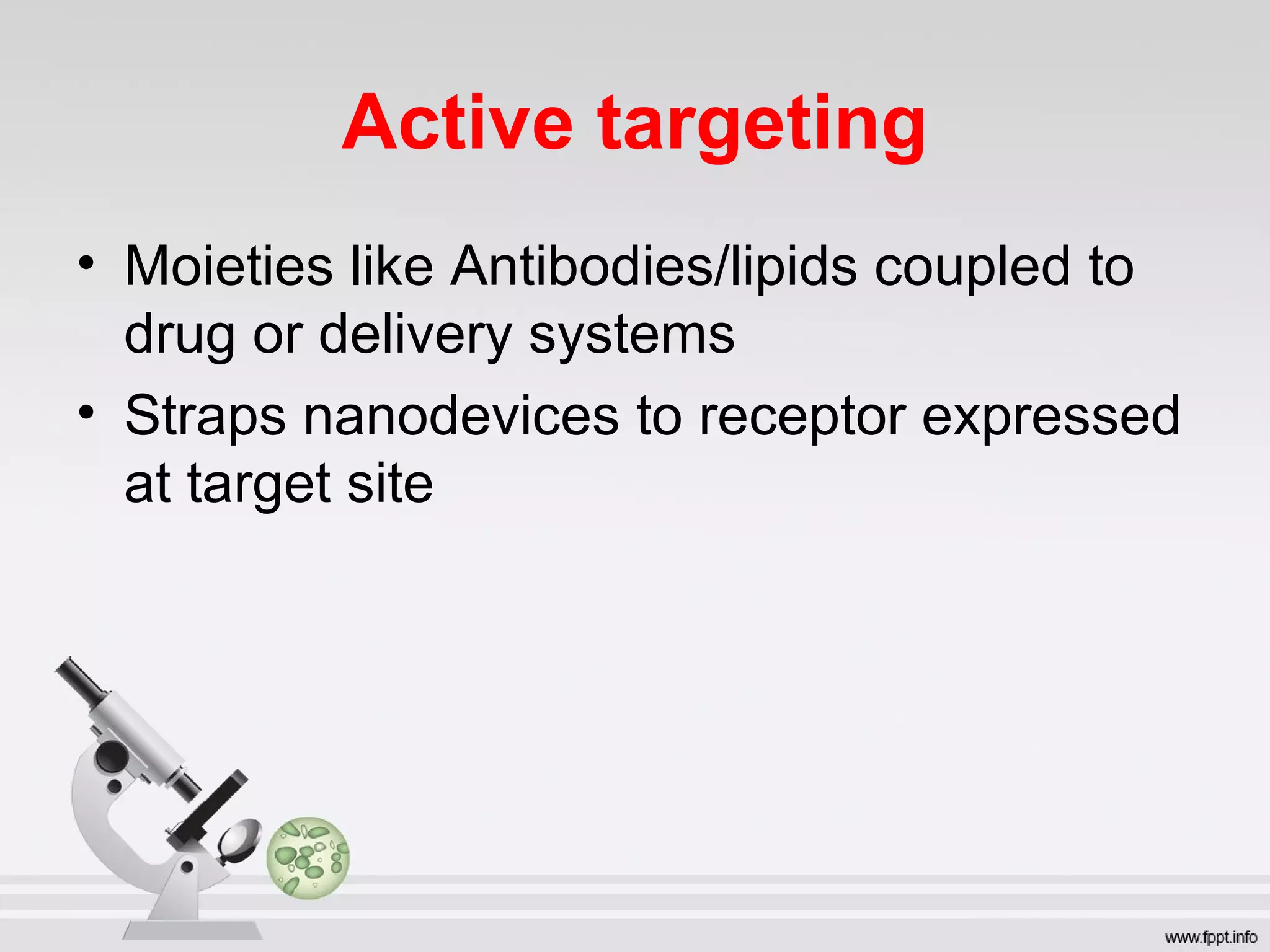 Active targeting

• Moieties like Antibodies/lipids coupled to drug or delivery systems
• Straps nanodevices to receptor expressed at target site

www.fppt.info